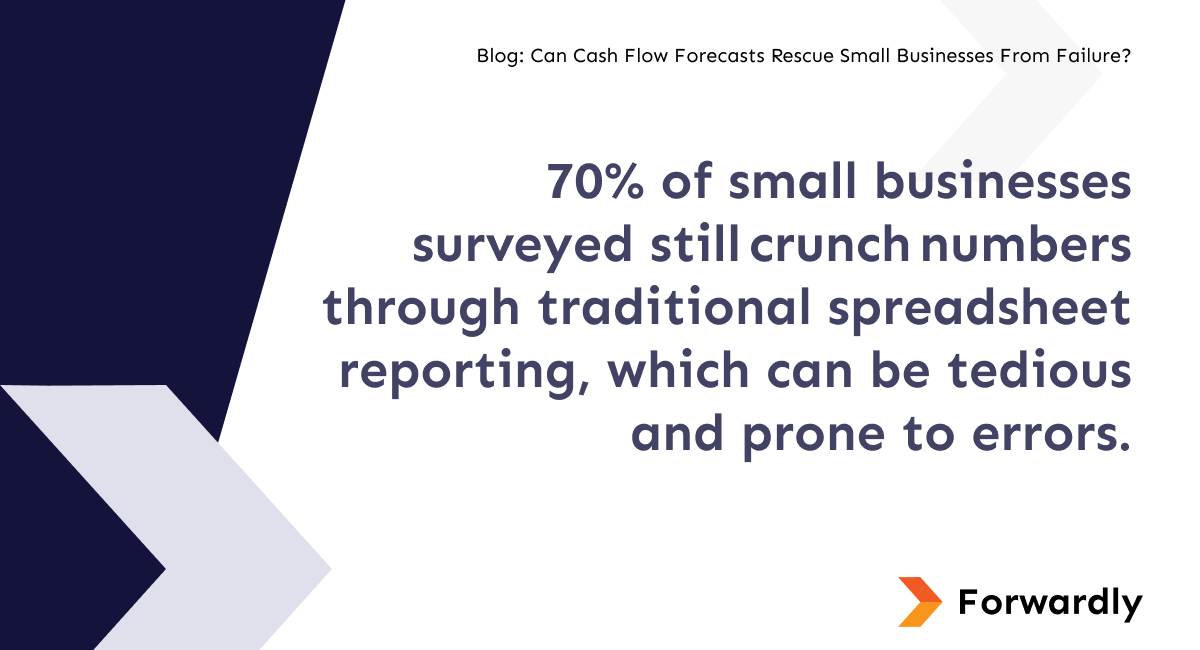 Blog: Can Cash Flow Forecasts Rescue Small Businesses From Failure?

70% of small businesses surveyed still crunch numbers through traditional spreadsheet reporting, which can be tedious and prone to errors.

Forwardly